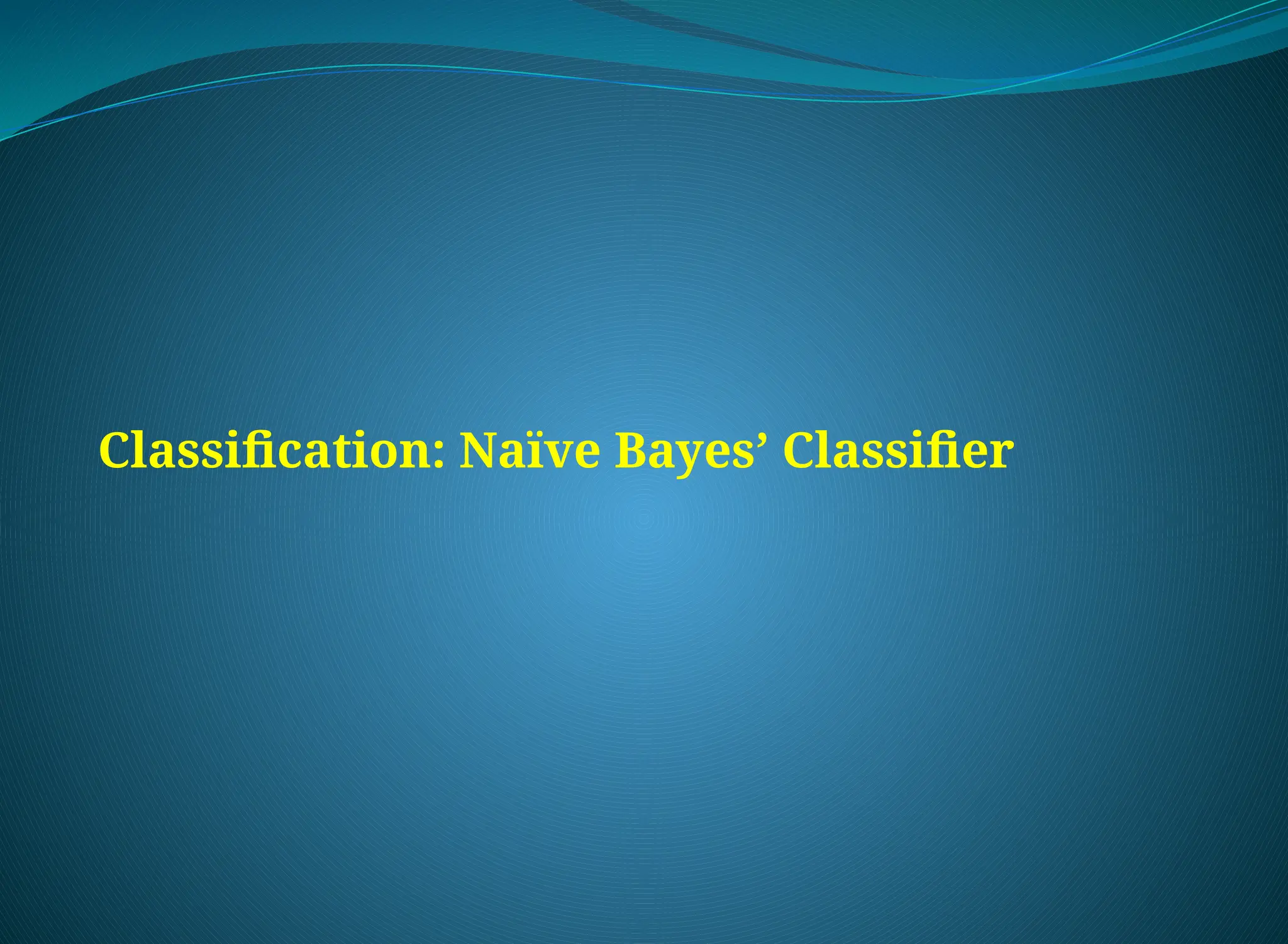 Classification: Naïve Bayes’ Classifier